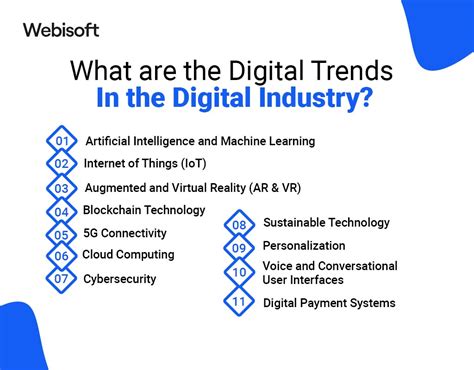 Webisoft

What are the Digital Trends
In the Digital Industry?

01 Artificial Intelligence and Machine Learning
02 Internet of Things (IoT)
03 Augmented and Virtual Reality (AR & VR)
04 Blockchain Technology
05 5G Connectivity
06 Cloud Computing
07 Cybersecurity

08 Sustainable Technology
09 Personalization
10 Voice and Conversational User Interfaces
11 Digital Payment Systems